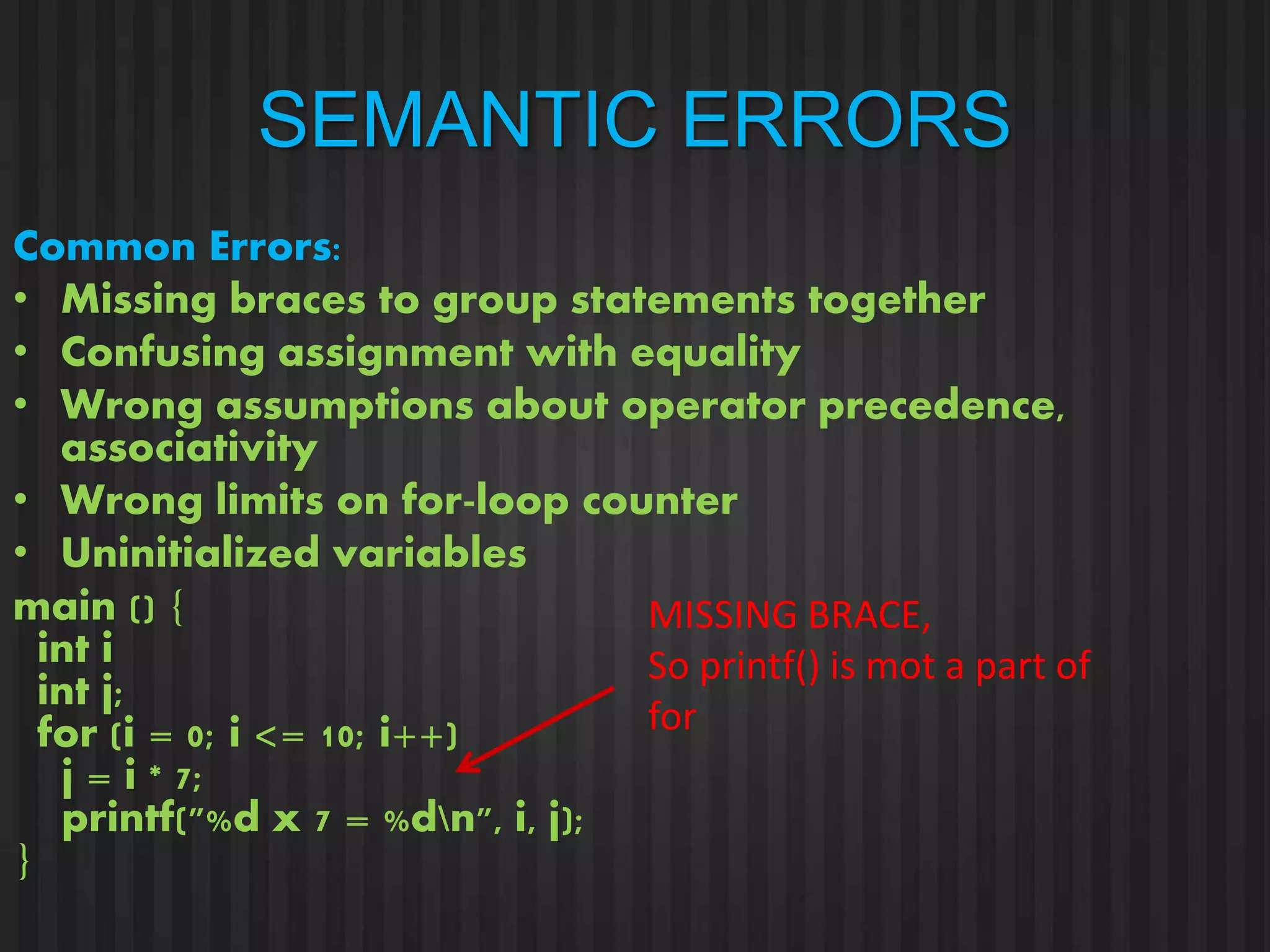 SEMANTIC ERRORS

Common Errors:
• Missing braces to group statements together
• Confusing assignment with equality
• Wrong assumptions about operator precedence, associativity
• Wrong limits on for-loop counter
• Uninitialized variables

main () {
int i
int j;
for (i = 0; i <= 10; i++)
j = i * 7;
printf("%d x 7 = %d\n", i, j);
}

MISSING BRACE,
So printf() is mot a part of for